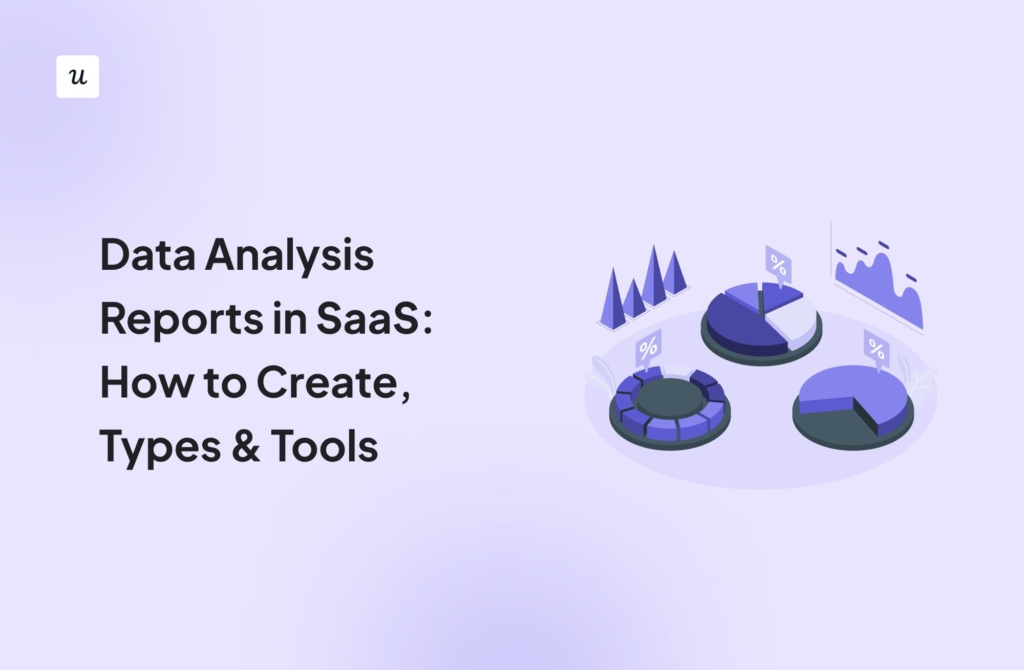 u

Data Analysis Reports in SaaS: How to Create, Types & Tools

%

%

%